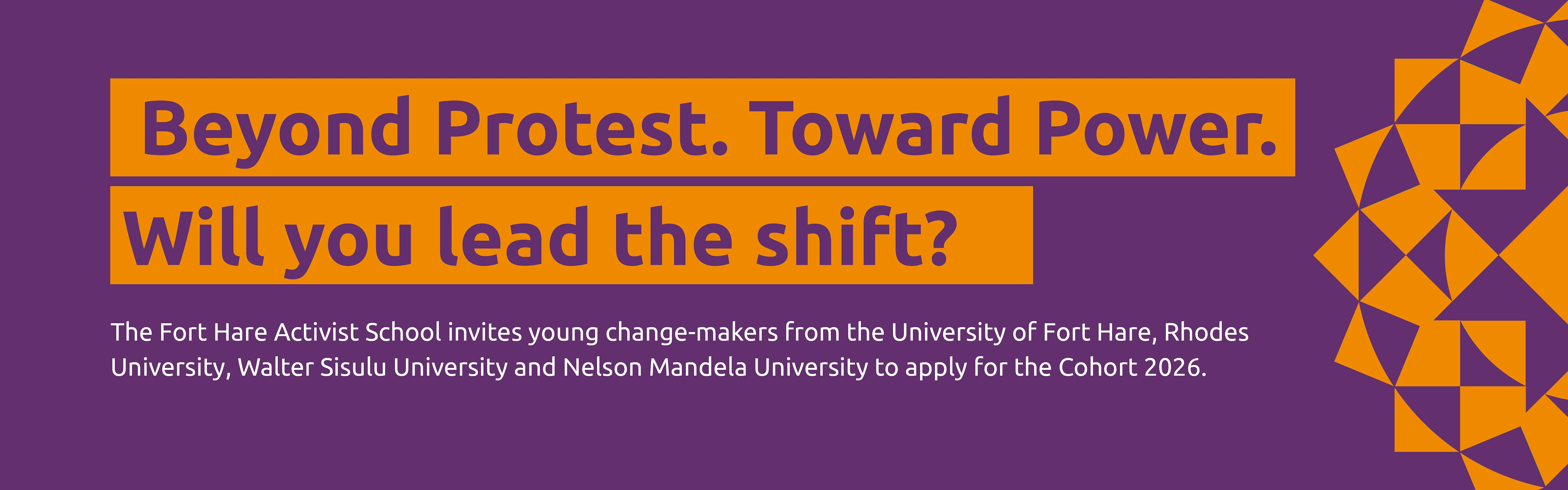 Beyond Protest. Toward Power.

Will you lead the shift?

The Fort Hare Activist School invites young change-makers from the University of Fort Hare, Rhodes University, Walter Sisulu University and Nelson Mandela University to apply for the Cohort 2026.